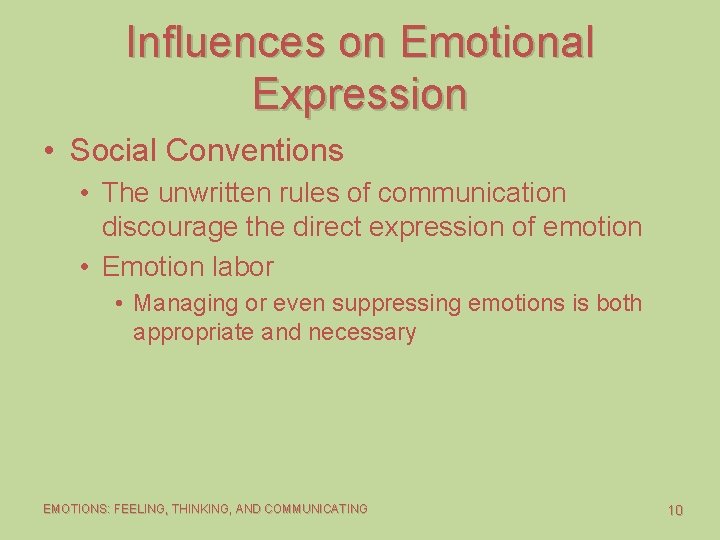 Influences on Emotional Expression

• Social Conventions
  • The unwritten rules of communication discourage the direct expression of emotion
  • Emotion labor
    • Managing or even suppressing emotions is both appropriate and necessary

EMOTIONS: FEELING, THINKING, AND COMMUNICATING

10